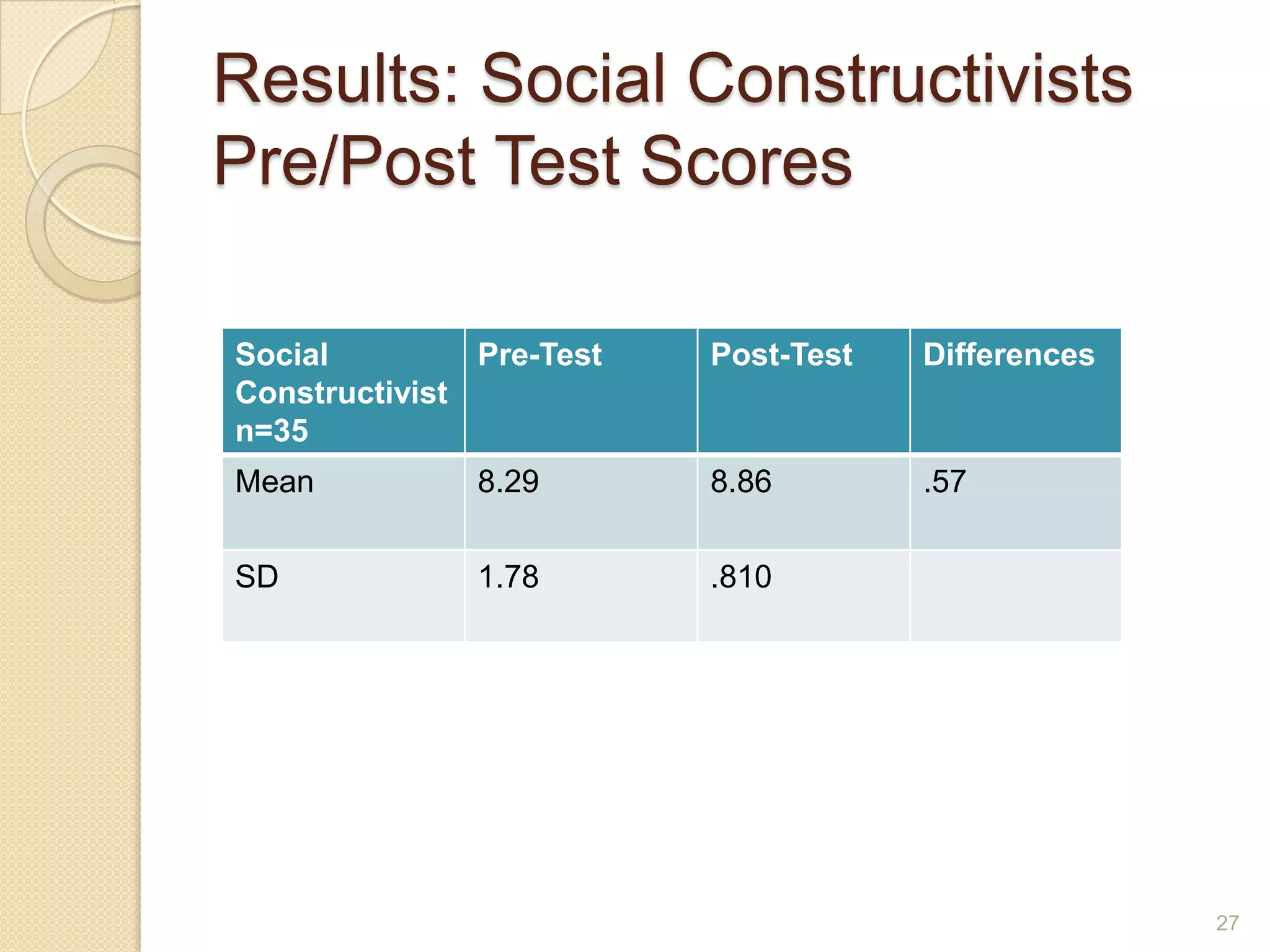 Results: Social Constructivists Pre/Post Test Scores

| Social Constructivist n=35 | Pre-Test | Post-Test | Differences |
|---|---|---|---|
| Mean | 8.29 | 8.86 | .57 |
| SD | 1.78 | .810 | |

27